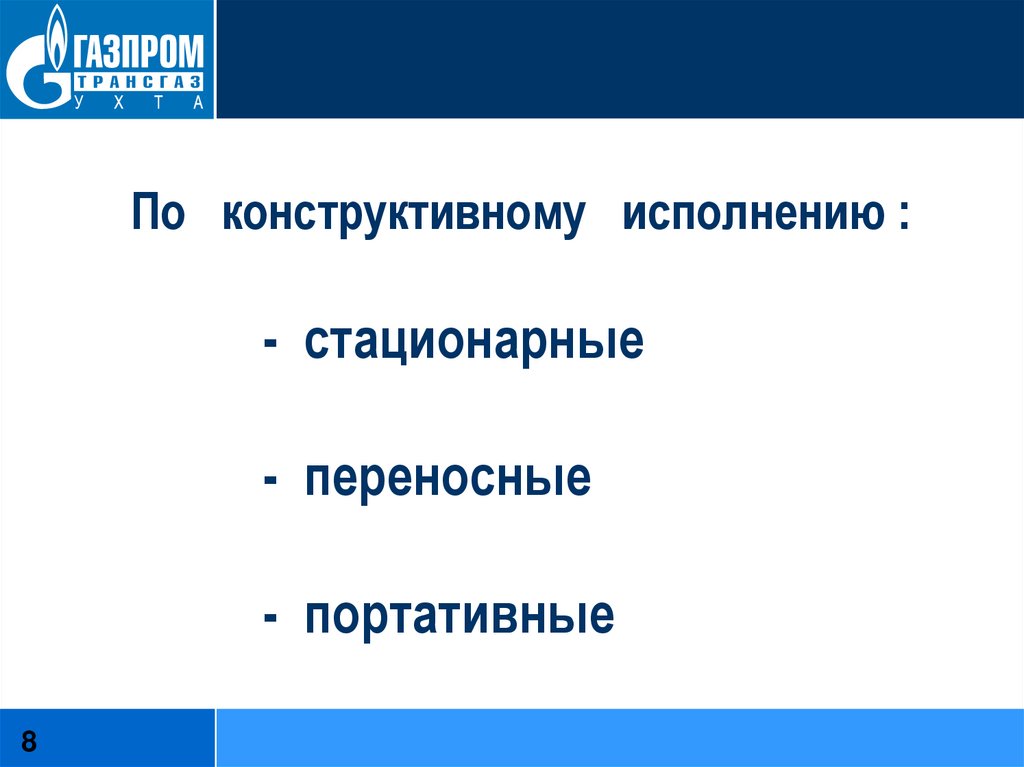 ГАЗПРОМ
ТРАНСГАЗ
УХТА

По конструктивному исполнению :

- стационарные

- переносные

- портативные

8